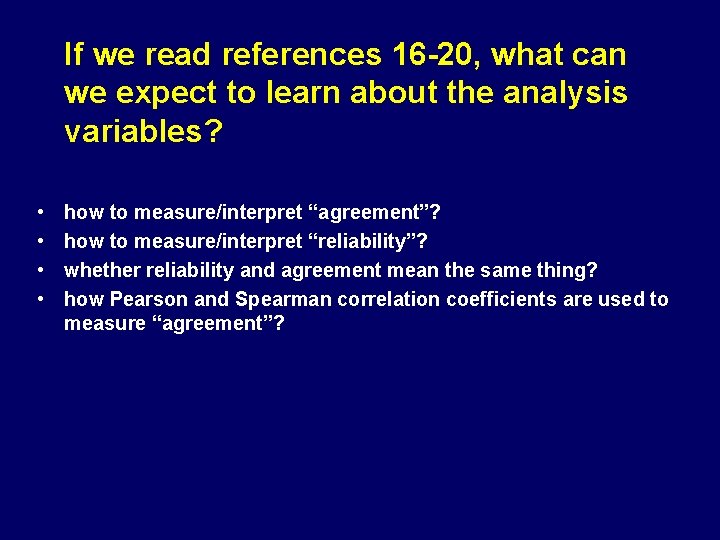 If we read references 16-20, what can we expect to learn about the analysis variables?

• how to measure/interpret “agreement”?
• how to measure/interpret “reliability”?
• whether reliability and agreement mean the same thing?
• how Pearson and Spearman correlation coefficients are used to measure “agreement”?